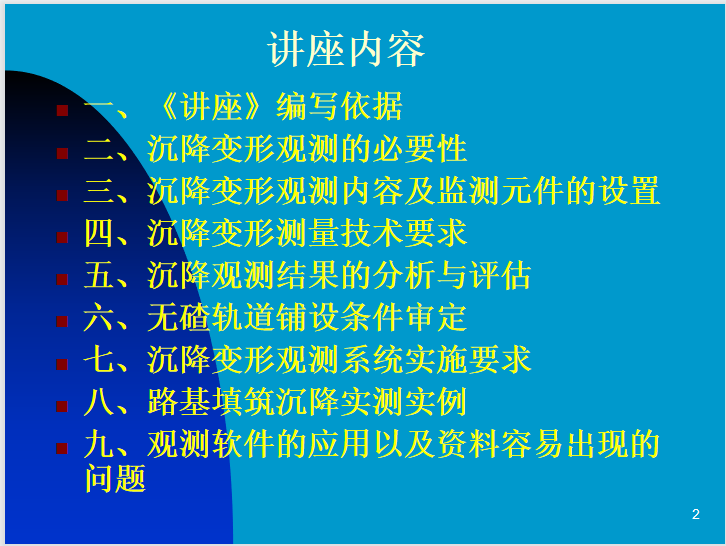 讲座内容

一、《讲座》编写依据
二、沉降变形观测的必要性
三、沉降变形观测内容及监测元件的设置
四、沉降变形测量技术要求
五、沉降观测结果的分析与评估
六、无碴轨道铺设条件审定
七、沉降变形观测系统实施要求
八、路基填筑沉降实测实例
九、观测软件的应用以及资料容易出现的问题

2